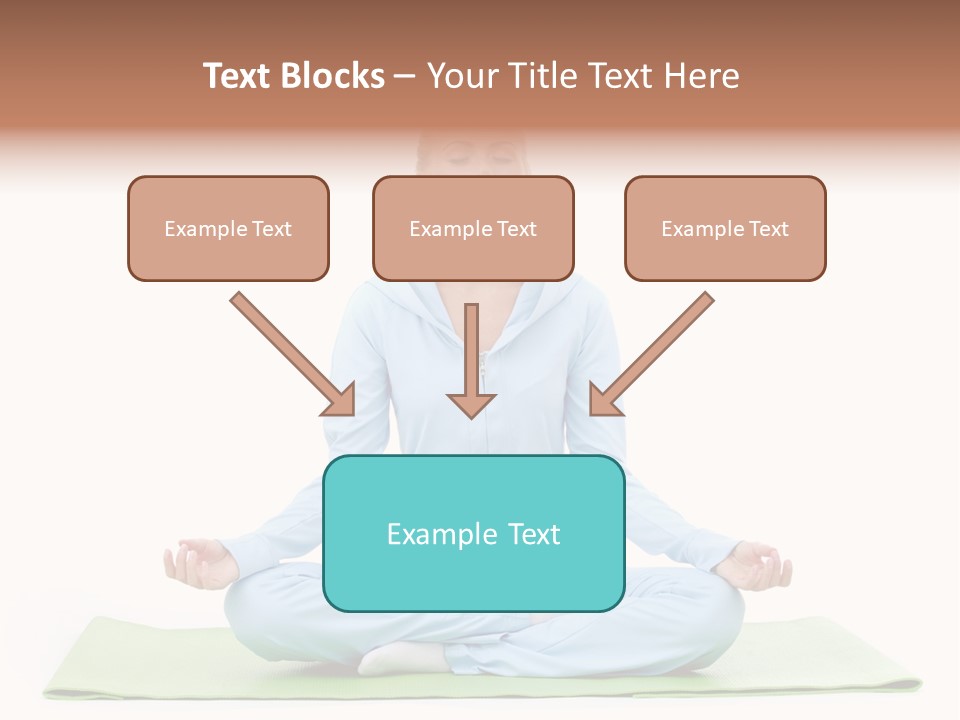 Text Blocks – Your Title Text Here

Example Text

Example Text

Example Text

Example Text